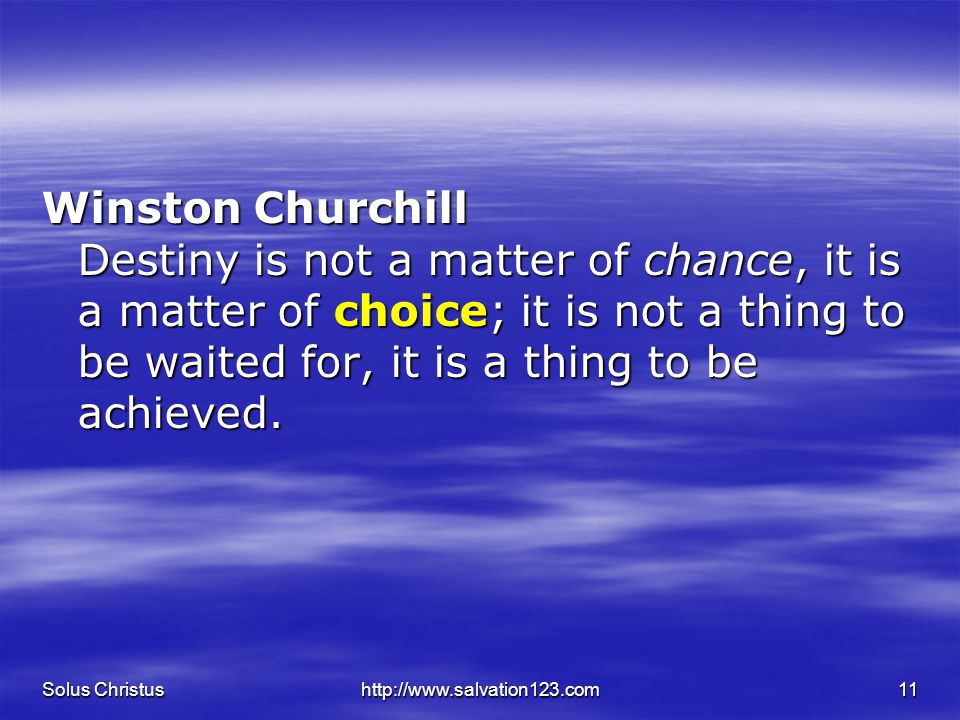 Winston Churchill
Destiny is not a matter of chance, it is a matter of choice; it is not a thing to be waited for, it is a thing to be achieved.

Solus Christus http://www.salvation123.com 11